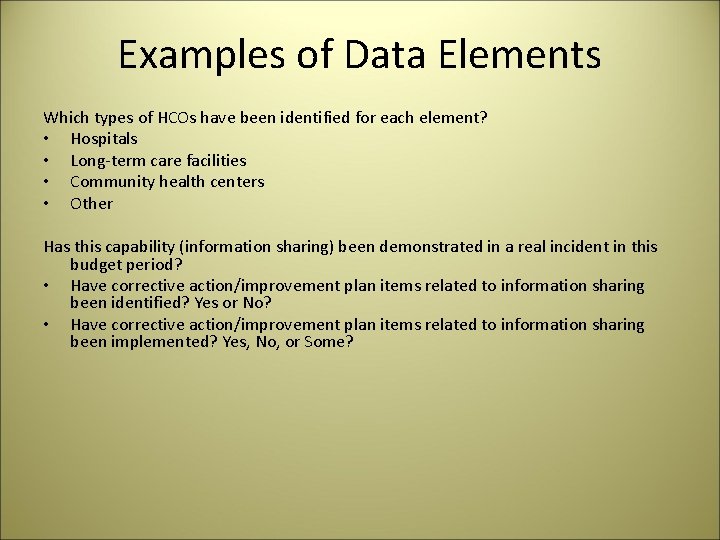 Examples of Data Elements

Which types of HCOs have been identified for each element?
• Hospitals
• Long-term care facilities
• Community health centers
• Other

Has this capability (information sharing) been demonstrated in a real incident in this budget period?
• Have corrective action/improvement plan items related to information sharing been identified? Yes or No?
• Have corrective action/improvement plan items related to information sharing been implemented? Yes, No, or Some?